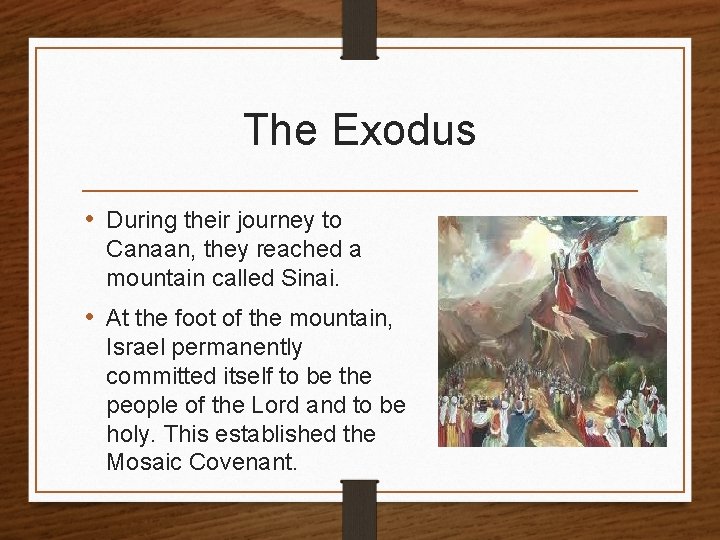 The Exodus

• During their journey to Canaan, they reached a mountain called Sinai.

• At the foot of the mountain, Israel permanently committed itself to be the people of the Lord and to be holy. This established the Mosaic Covenant.